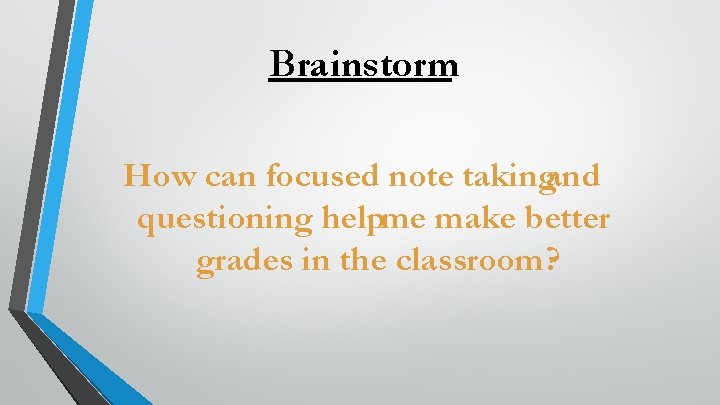 Brainstorm

How can focused note takingand questioning helpme make better grades in the classroom?